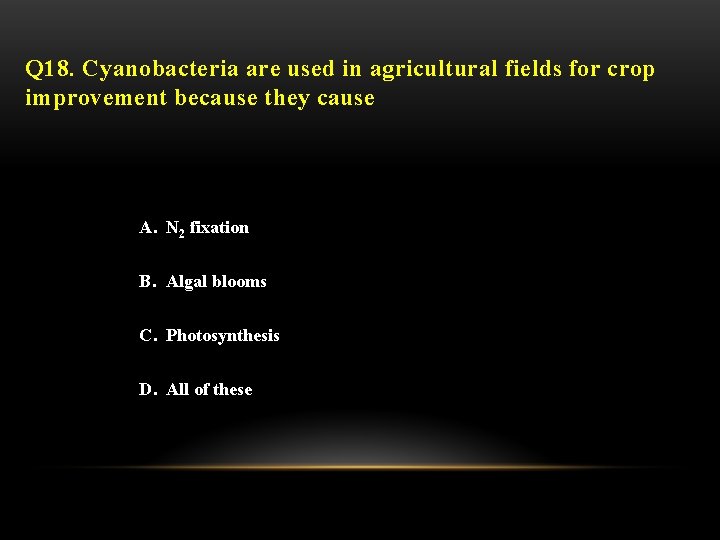 Q18. Cyanobacteria are used in agricultural fields for crop improvement because they cause

A. $N_2$ fixation

B. Algal blooms

C. Photosynthesis

D. All of these